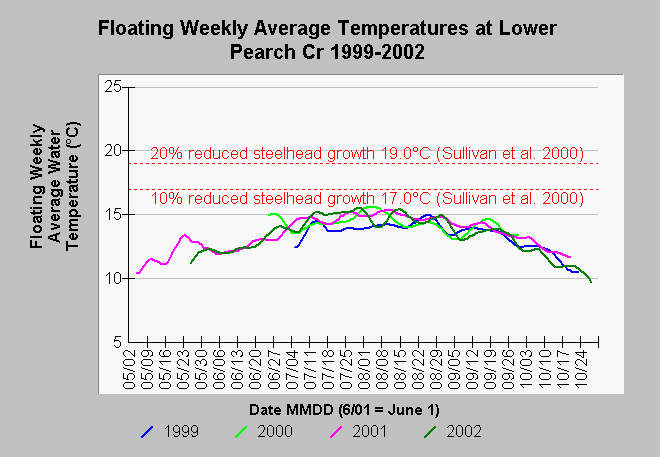 Floating Weekly Average Temperatures at Lower Pearch Cr 1999-2002

Floating Weekly Average Water Temperature (°C)

25
20
15
10
5

20% reduced steelhead growth 19.0°C (Sullivan et al. 2000)

10% reduced steelhead growth 17.0°C (Sullivan et al. 2000)

05/02
05/09
05/16
05/23
05/30
06/06
06/13
06/20
06/27
07/04
07/11
07/18
07/25
08/01
08/08
08/15
08/22
08/29
09/05
09/12
09/19
09/26
10/03
10/10
10/17
10/24

Date MMDD (6/01 = June 1)

1999
2000
2001
2002